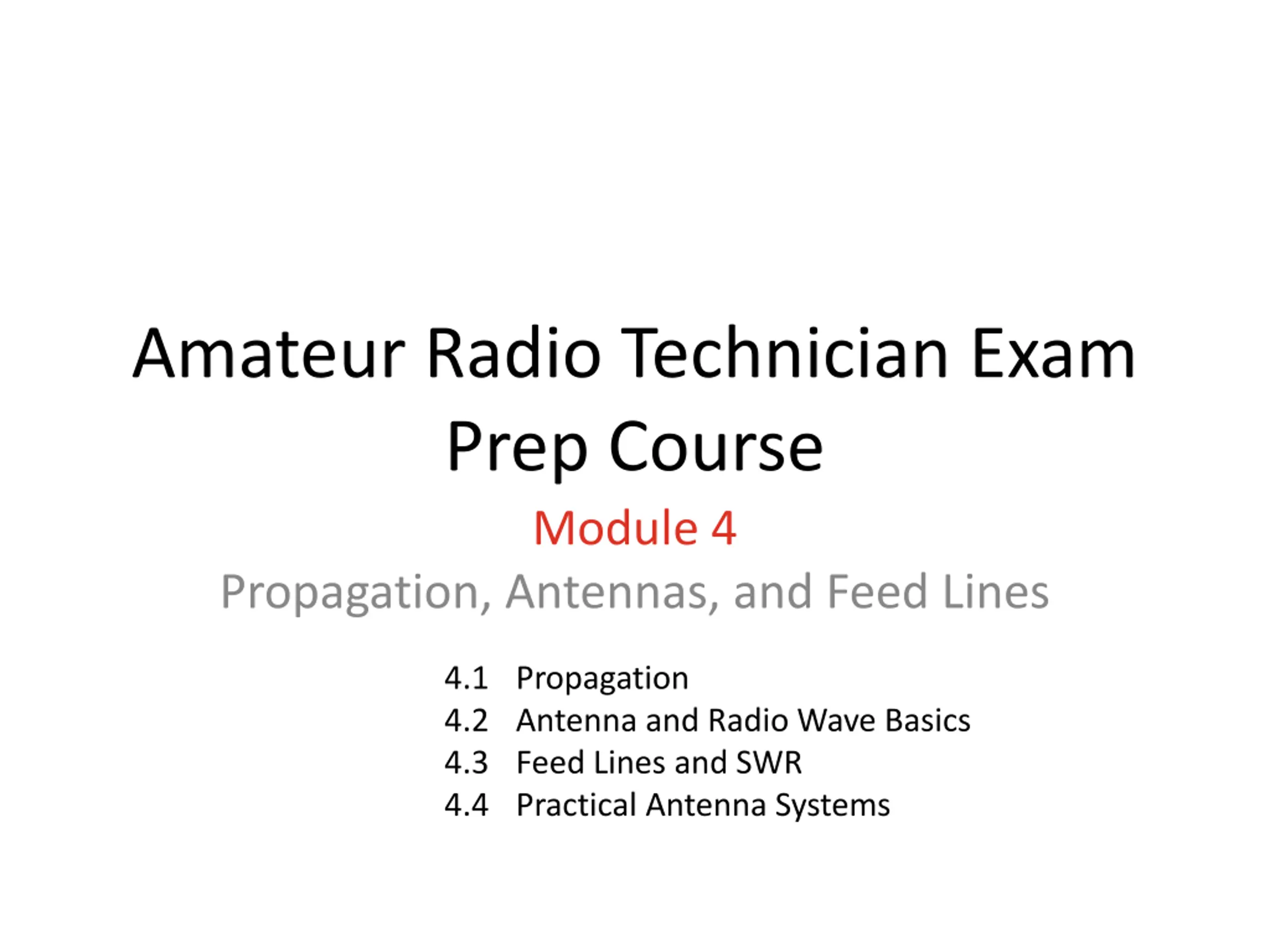 Amateur Radio Technician Exam Prep Course

Module 4

Propagation, Antennas, and Feed Lines

4.1 Propagation
4.2 Antenna and Radio Wave Basics
4.3 Feed Lines and SWR
4.4 Practical Antenna Systems